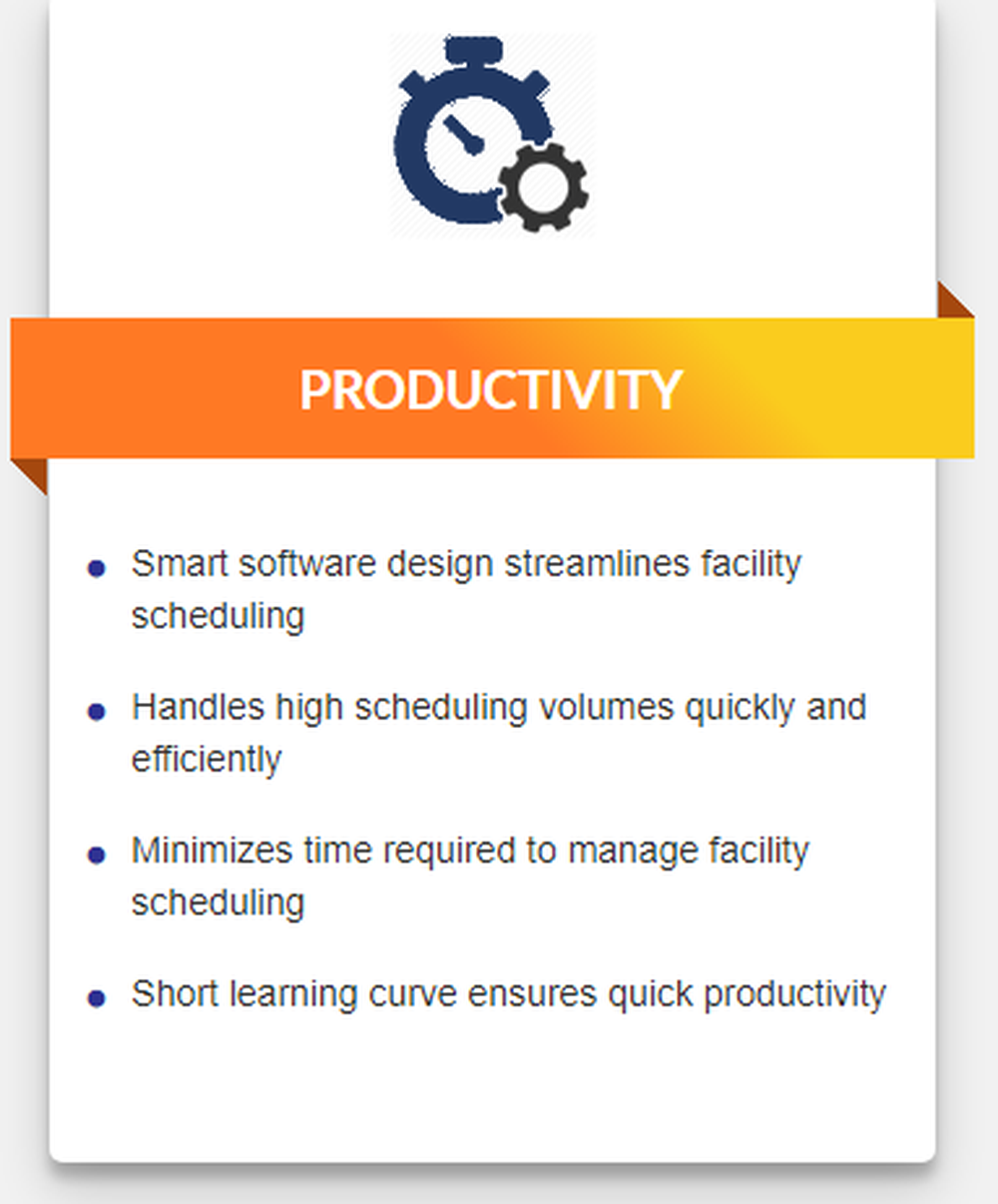 PRODUCTIVITY

- Smart software design streamlines facility scheduling
- Handles high scheduling volumes quickly and efficiently
- Minimizes time required to manage facility scheduling
- Short learning curve ensures quick productivity